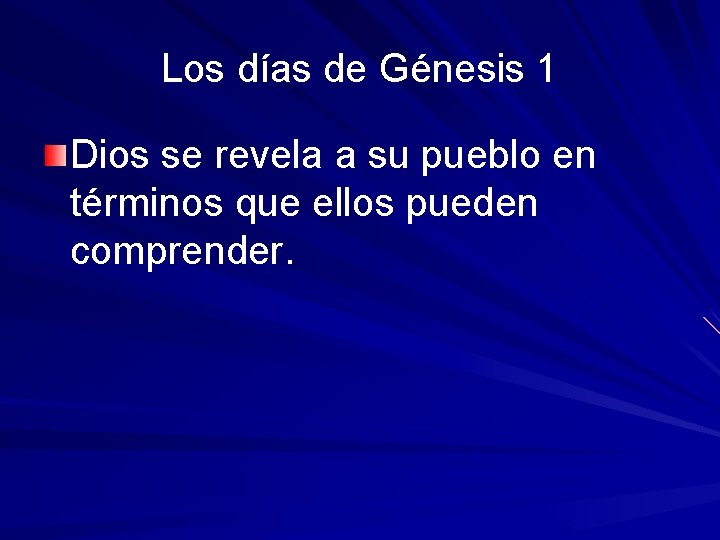 Los días de Génesis 1

Dios se revela a su pueblo en términos que ellos pueden comprender.